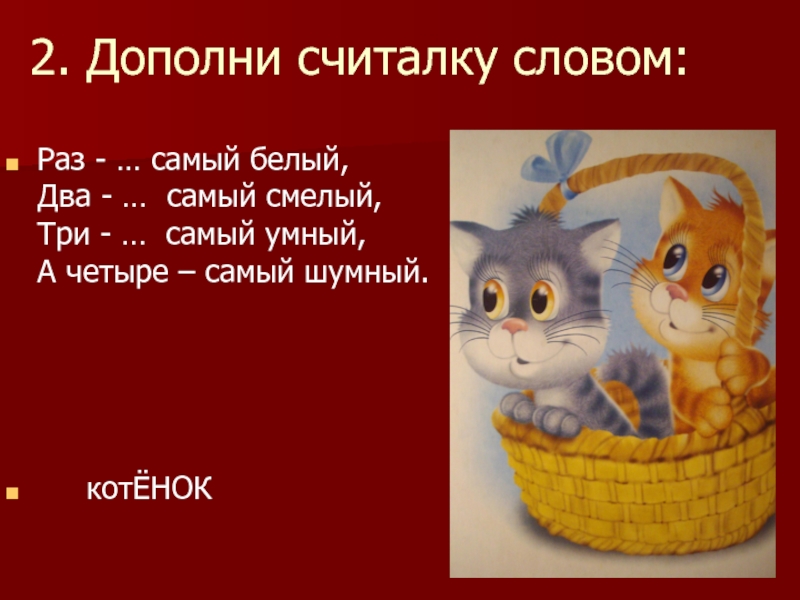 2. Дополни считалку словом:

Раз - … самый белый,
Два - … самый смелый,
Три - … самый умный,
А четыре – самый шумный.

котЁНОК